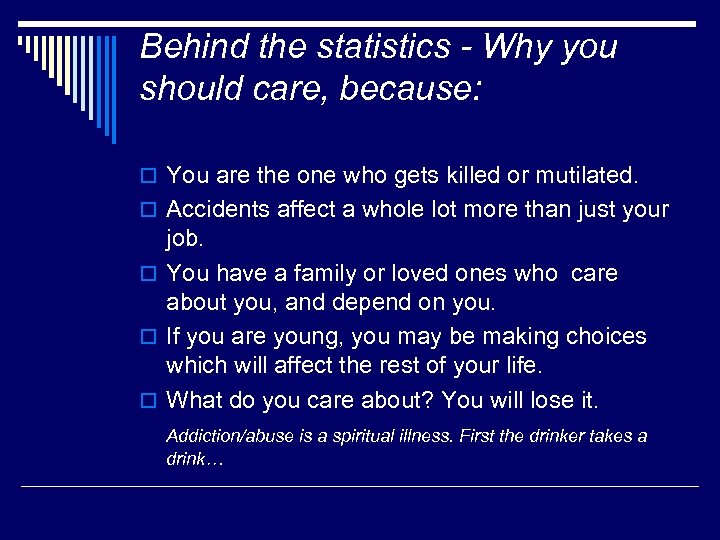 Behind the statistics - Why you should care, because:

You are the one who gets killed or mutilated.

Accidents affect a whole lot more than just your job.

You have a family or loved ones who care about you, and depend on you.

If you are young, you may be making choices which will affect the rest of your life.

What do you care about? You will lose it.

Addiction/abuse is a spiritual illness. First the drinker takes a drink…